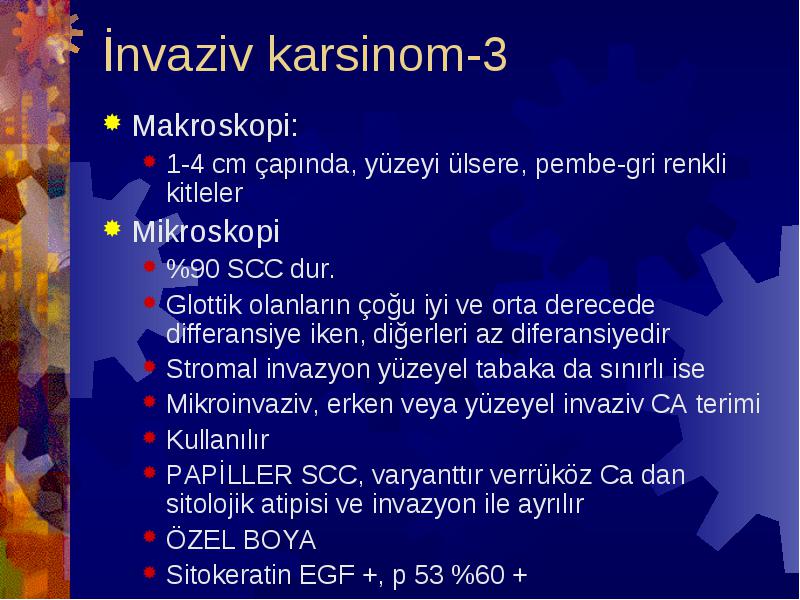 İnvaziv karsinom-3

Makroskopi:

1-4 cm çapında, yüzeyi ülsere, pembe-gri renkli kitleler

Mikroskopi

%90 SCC dur.

Glottik olanların çoğu iyi ve orta derecede differansiye iken, diğerleri az diferansiyedir

Stromal invazyon yüzeyel tabaka da sınırlı ise

Mikroinvaziv, erken veya yüzeyel invaziv CA terimi

Kullanılır

PAPİLLER SCC, varyanttır verrüköz Ca dan sitolojik atipisi ve invazyon ile ayrılır

ÖZEL BOYA

Sitokeratin EGF +, p 53 %60 +